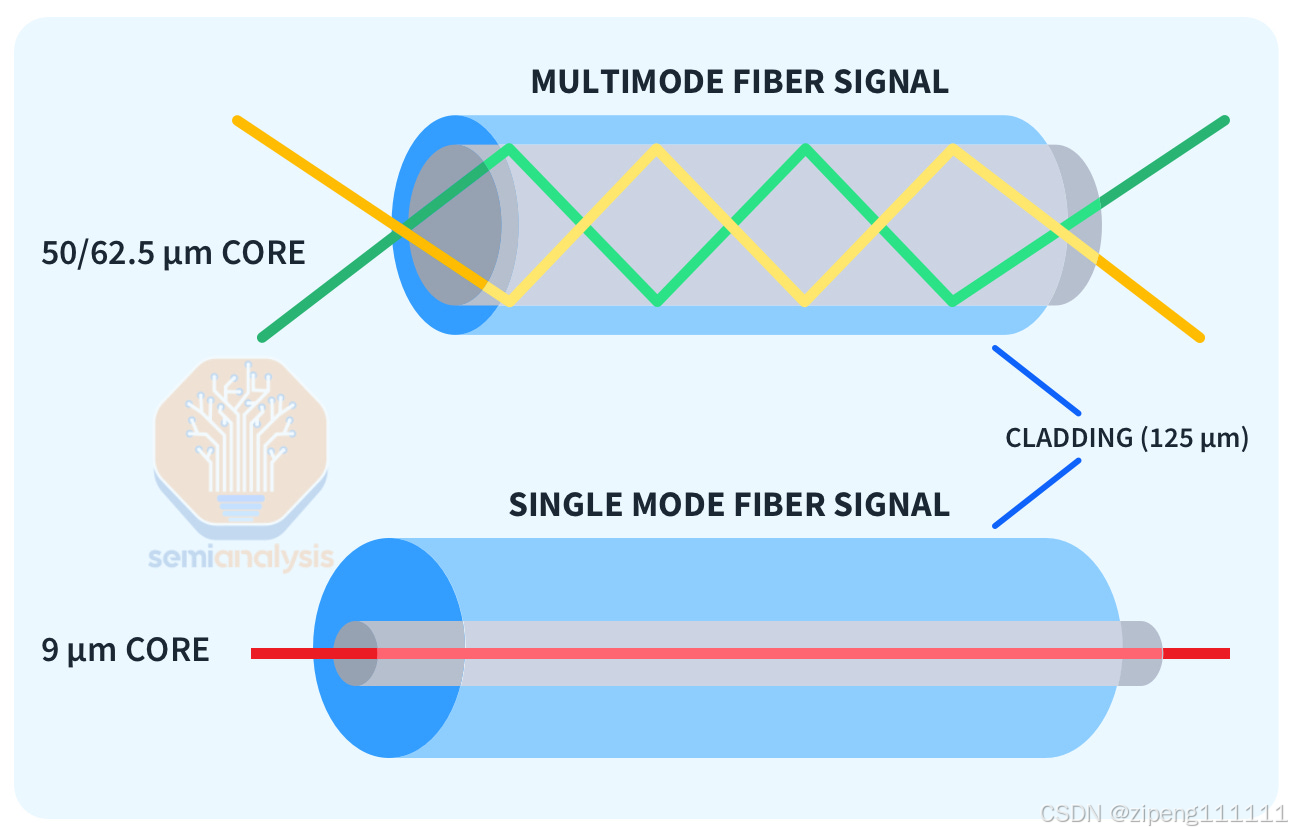 MULTIMODE FIBER SIGNAL

50/62.5 µm CORE

CLADDING (125 µm)

semianalysis

SINGLE MODE FIBER SIGNAL

9 µm CORE

CSDN @zipeng111111